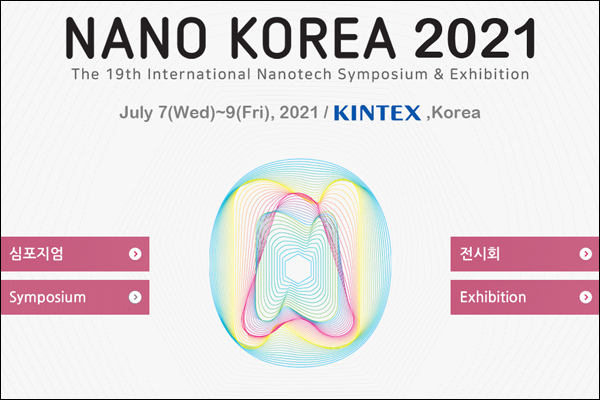 NANO KOREA 2021

The 19th International Nanotech Symposium & Exhibition

July 7(Wed)~9(Fri), 2021 / KINTEX ,Korea

심포지엄

Symposium

전시회

Exhibition